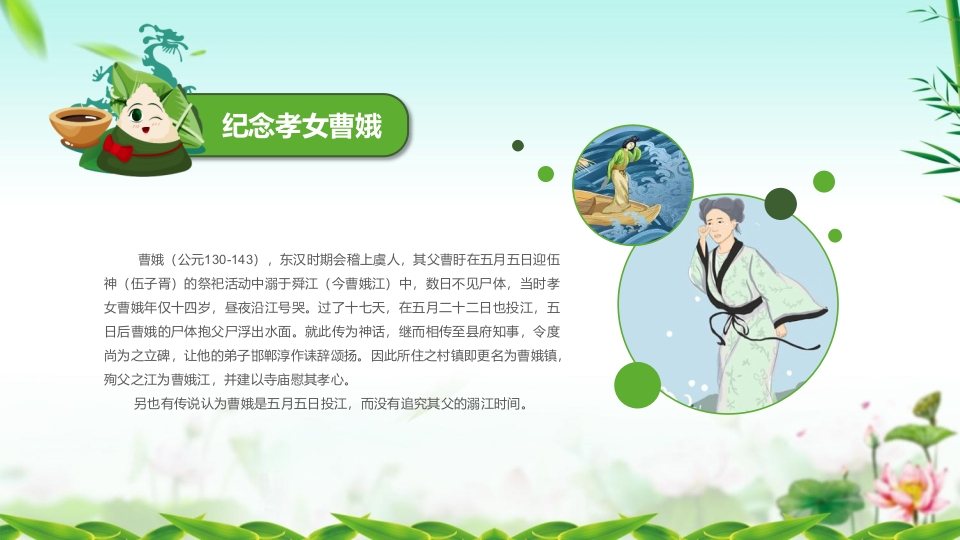 纪念孝女曹娥

曹娥（公元130-143），东汉时期会稽上虞人，其父曹盱在五月五日迎伍神（伍子胥）的祭祀活动中溺于舜江（今曹娥江）中，数日不见尸体，当时孝女曹娥年仅十四岁，昼夜沿江号哭。过了十七天，在五月二十二日也投江，五日后曹娥的尸体抱父尸浮出水面。就此传为神话，继而相传至县府知事，令度尚为之立碑，让他的弟子邯郸淳作诔辞颂扬。因此所住之村镇即更名为曹娥镇，殉父之江为曹娥江，并建以寺庙慰其孝心。

另也有传说认为曹娥是五月五日投江，而没有追究其父的溺江时间。